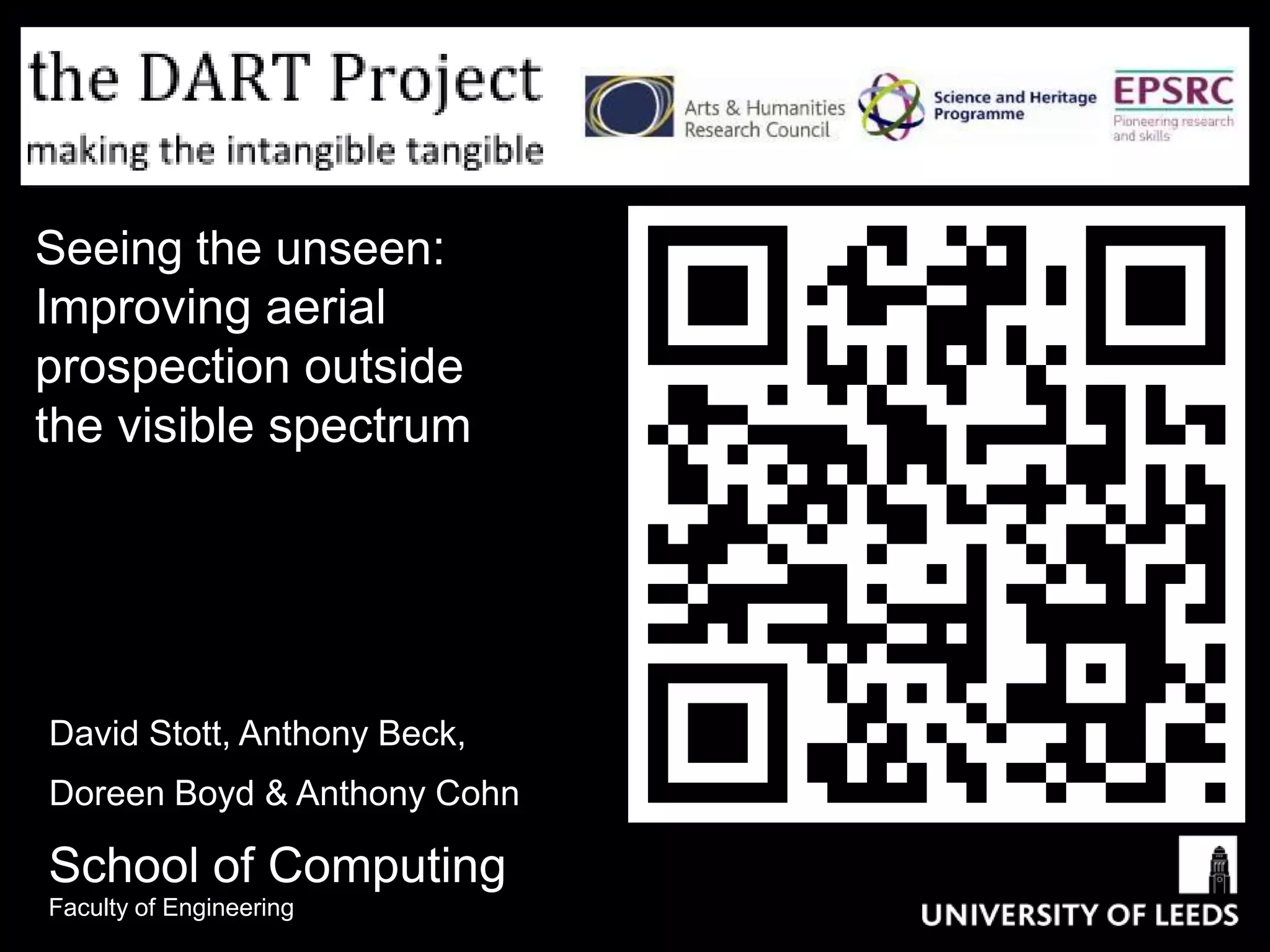 the DART Project
making the intangible tangible

Arts & Humanities Research Council

Science and Heritage Programme

EPSRC
Pioneering research and skills

Seeing the unseen: Improving aerial prospection outside the visible spectrum

David Stott, Anthony Beck,

Doreen Boyd & Anthony Cohn

School of Computing
Faculty of Engineering

UNIVERSITY OF LEEDS